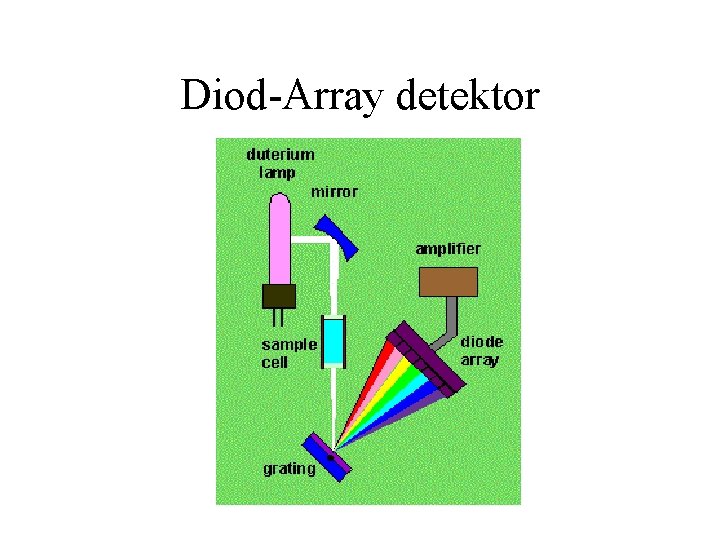 Diod-Array detektor

duterium lamp

mirror

amplifier

sample cell

diode array

grating